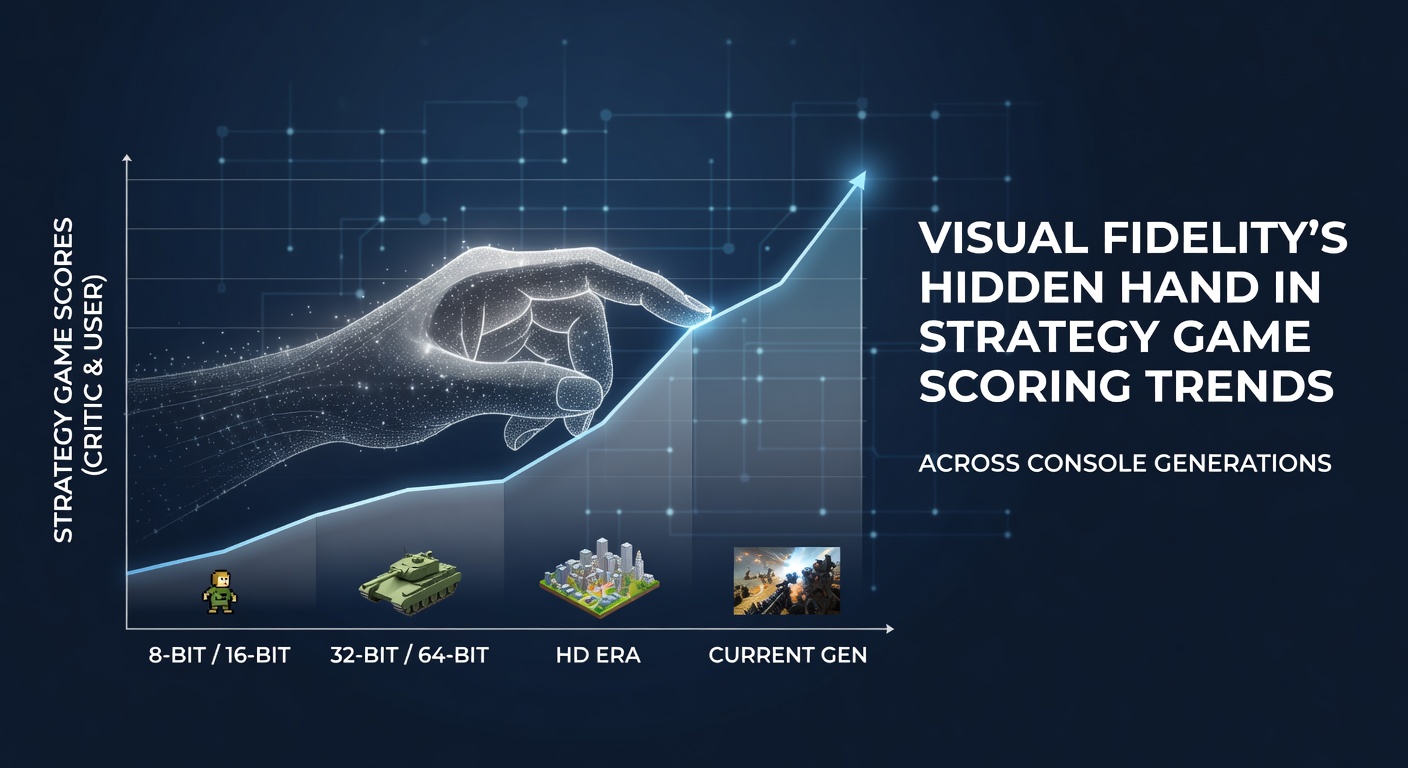 STRATEGY GAME SCORES (CRITIC & USER)

8-BIT / 16-BIT
32-BIT / 64-BIT
HD ERA
CURRENT GEN

VISUAL FIDELITY'S HIDDEN HAND IN STRATEGY GAME SCORING TRENDS

ACROSS CONSOLE GENERATIONS